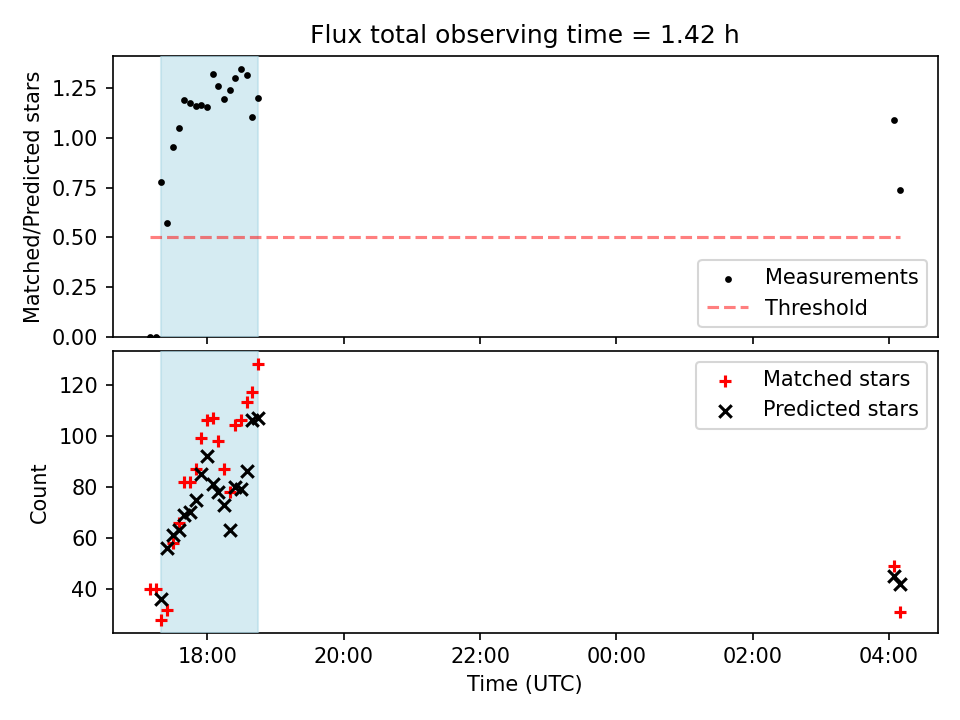 Flux total observing time = 1.42 h

Matched/Predicted stars

1.25
1.00
0.75
0.50
0.25
0.00

Measurements
Threshold

Count

120
100
80
60
40

Matched stars
Predicted stars

18:00
20:00
22:00
00:00
02:00
04:00

Time (UTC)